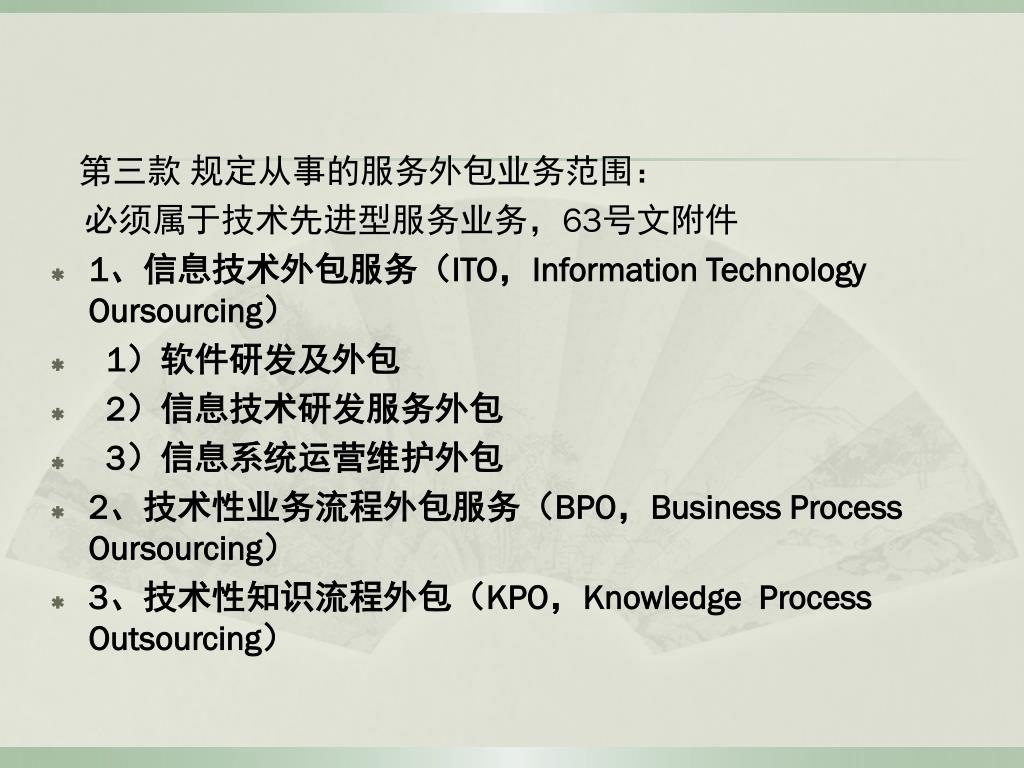 第三款 规定从事的服务外包业务范围：

必须属于技术先进型服务业务，63号文附件

1、信息技术外包服务（ITO，Information Technology Oursourcing）

1）软件研发及外包

2）信息技术研发服务外包

3）信息系统运营维护外包

2、技术性业务流程外包服务（BPO，Business Process Oursourcing）

3、技术性知识流程外包（KPO，Knowledge Process Outsourcing）